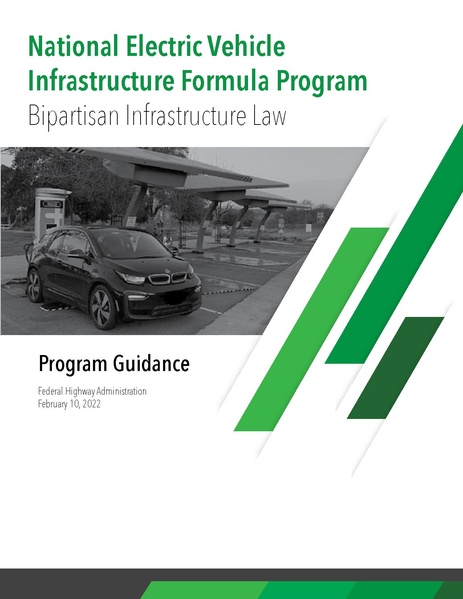 National Electric Vehicle Infrastructure Formula Program
Bipartisan Infrastructure Law

Program Guidance

Federal Highway Administration
February 10, 2022